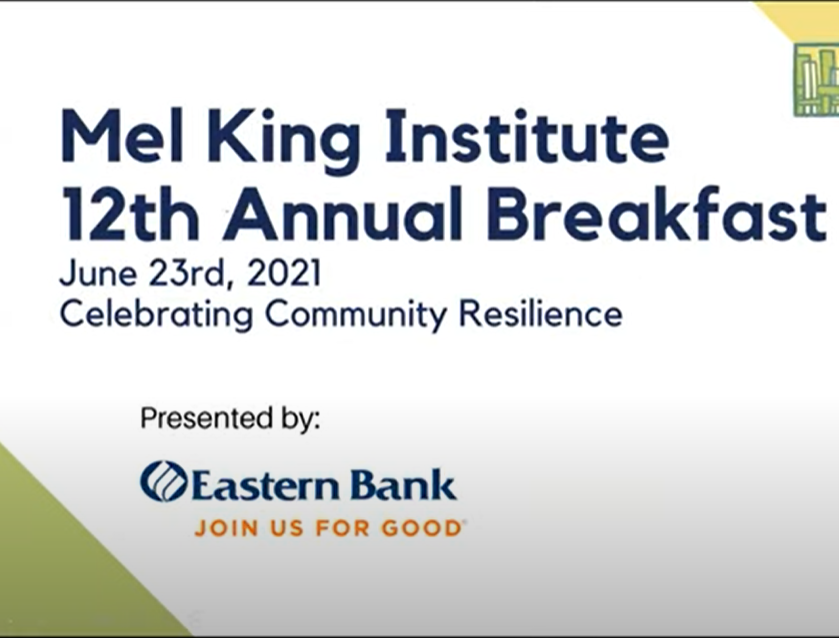 Mel King Institute
12th Annual Breakfast
June 23rd, 2021
Celebrating Community Resilience

Presented by:

Eastern Bank
JOIN US FOR GOOD